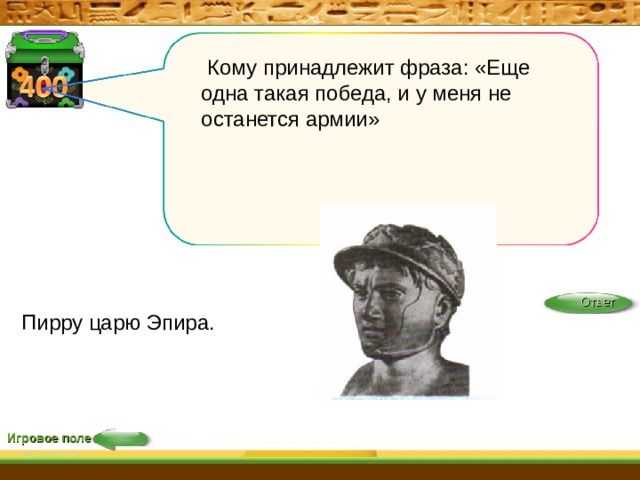 400

Кому принадлежит фраза: «Еще одна такая победа, и у меня не останется армии»

Ответ

Пирру царю Эпира.

Игровое поле